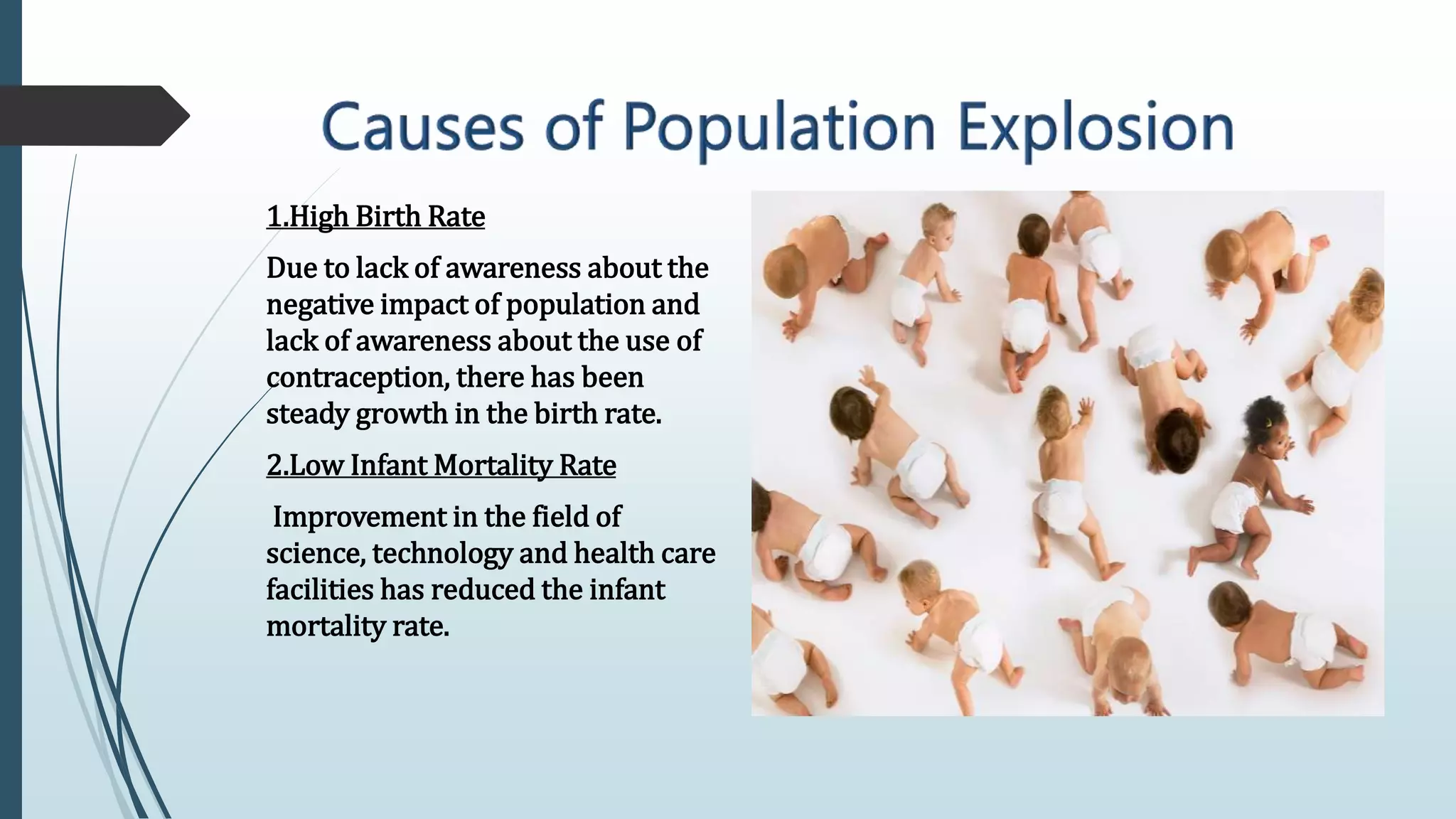 Causes of Population Explosion

1.High Birth Rate

Due to lack of awareness about the negative impact of population and lack of awareness about the use of contraception, there has been steady growth in the birth rate.

2.Low Infant Mortality Rate

Improvement in the field of science, technology and health care facilities has reduced the infant mortality rate.